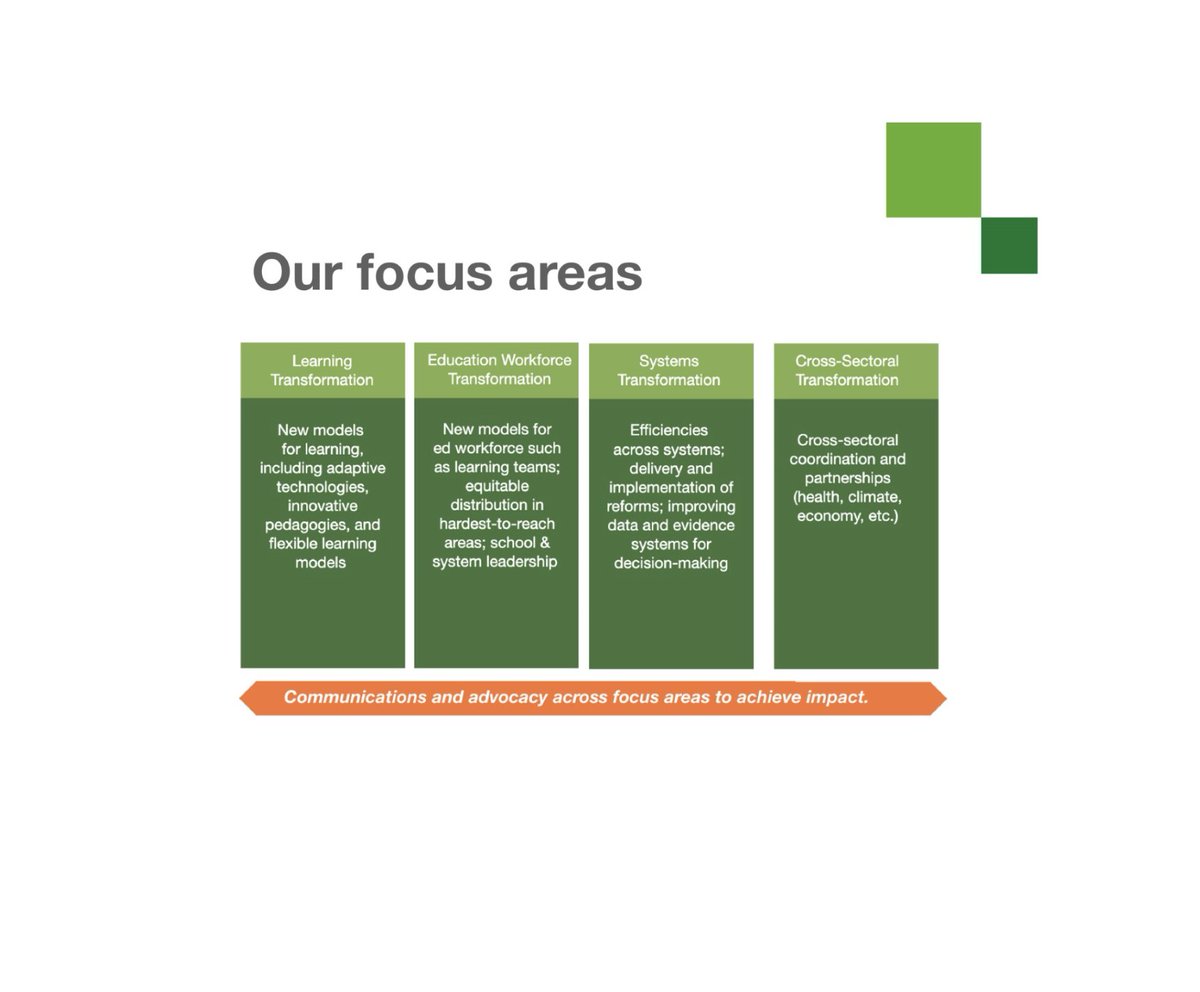 Our focus areas

Learning Transformation

New models for learning, including adaptive technologies, innovative pedagogies, and flexible learning models

Education Workforce Transformation

New models for ed workforce such as learning teams; equitable distribution in hardest-to-reach areas; school & system leadership

Systems Transformation

Efficiencies across systems; delivery and implementation of reforms; improving data and evidence systems for decision-making

Cross-Sectoral Transformation

Cross-sectoral coordination and partnerships (health, climate, economy, etc.)

Communications and advocacy across focus areas to achieve impact.